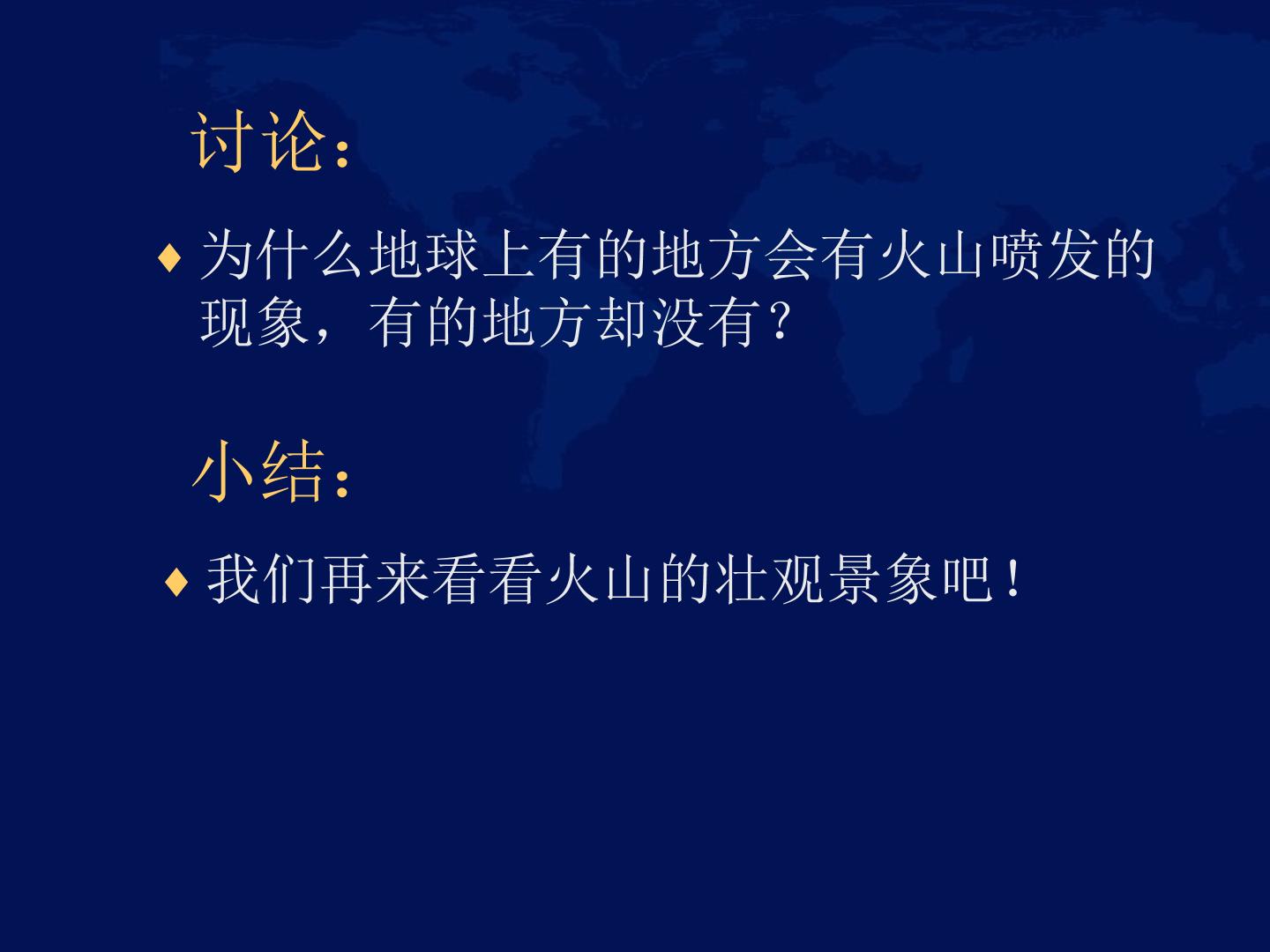 讨论：

♦ 为什么地球上有的地方会有火山喷发的现象，有的地方却没有？

小结：

♦ 我们再来看看火山的壮观景象吧！